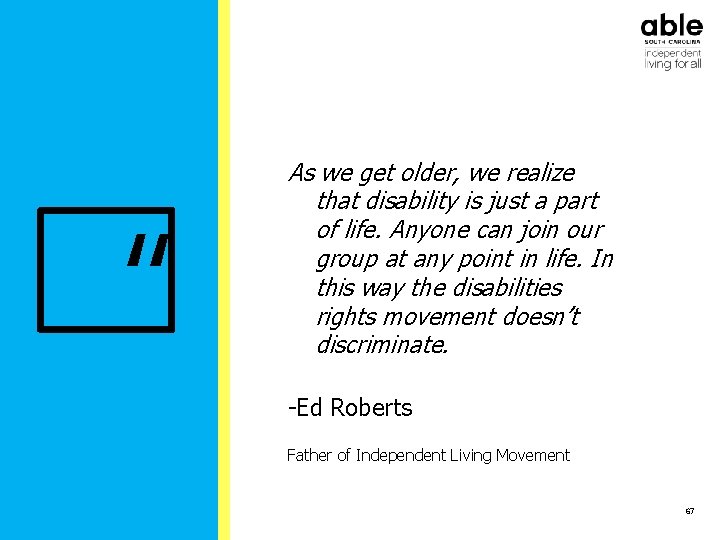 able
SOUTH CAROLINA
independent living for all

"

As we get older, we realize that disability is just a part of life. Anyone can join our group at any point in life. In this way the disabilities rights movement doesn't discriminate.

-Ed Roberts

Father of Independent Living Movement

67